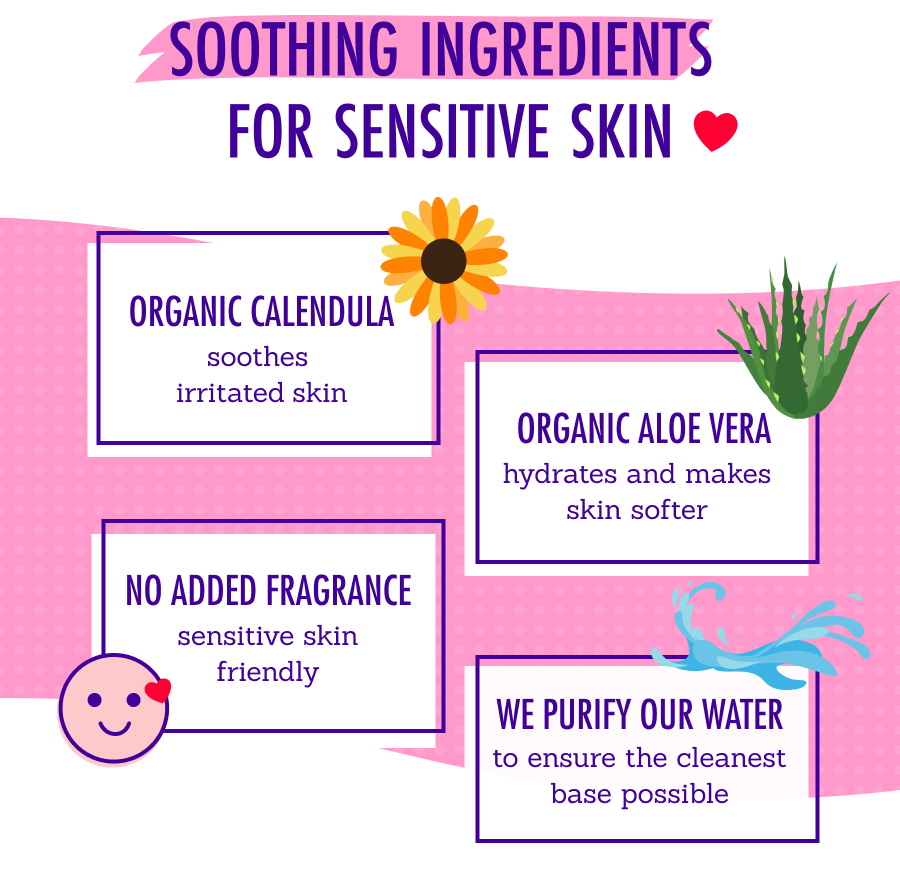 SOOTHING INGREDIENTS
FOR SENSITIVE SKIN

ORGANIC CALENDULA
soothes irritated skin

ORGANIC ALOE VERA
hydrates and makes skin softer

NO ADDED FRAGRANCE
sensitive skin friendly

WE PURIFY OUR WATER
to ensure the cleanest base possible